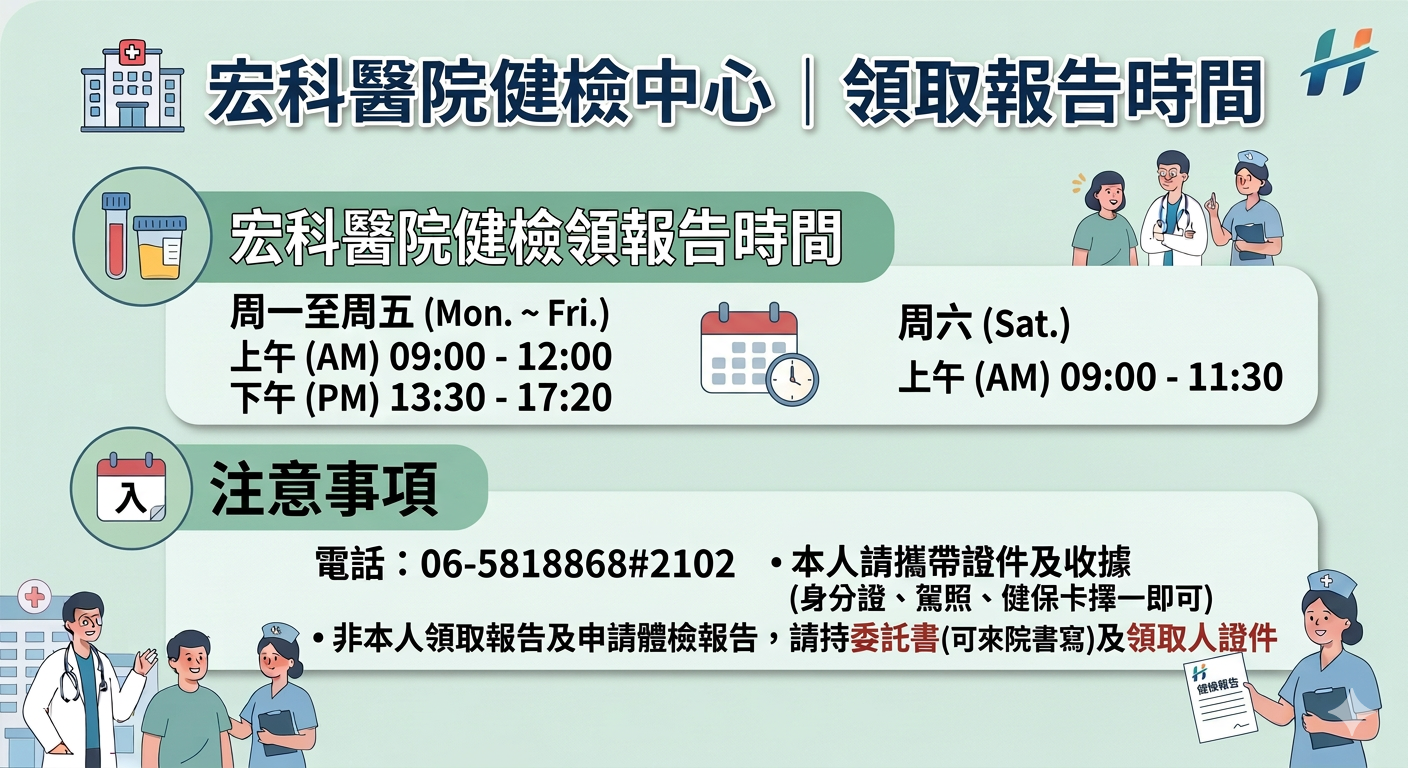 宏科醫院健檢中心｜領取報告時間

宏科醫院健檢領報告時間

周一至周五 (Mon. ~ Fri.)
上午 (AM) 09:00 - 12:00
下午 (PM) 13:30 - 17:20

周六 (Sat.)
上午 (AM) 09:00 - 11:30

入

注意事項

電話：06-5818868#2102

• 本人請攜帶證件及收據 (身分證、駕照、健保卡擇一即可)

• 非本人領取報告及申請體檢報告，請持委託書(可來院書寫)及領取人證件

健檢報告